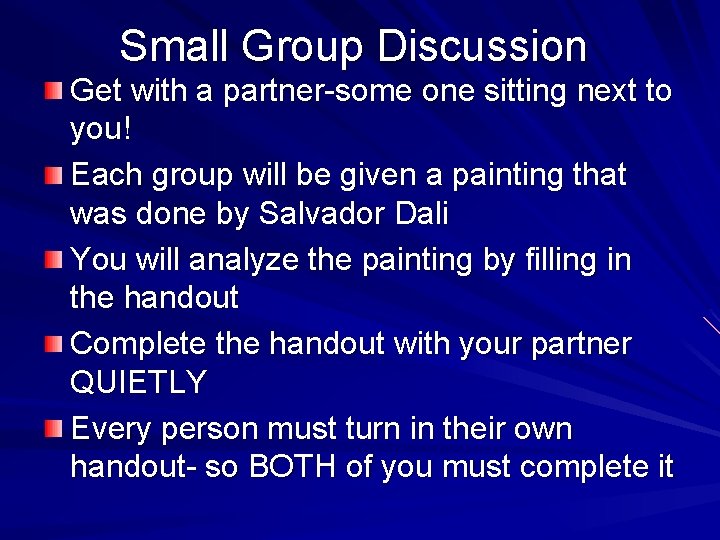 Small Group Discussion

Get with a partner-some one sitting next to you!

Each group will be given a painting that was done by Salvador Dali

You will analyze the painting by filling in the handout

Complete the handout with your partner QUIETLY

Every person must turn in their own handout- so BOTH of you must complete it